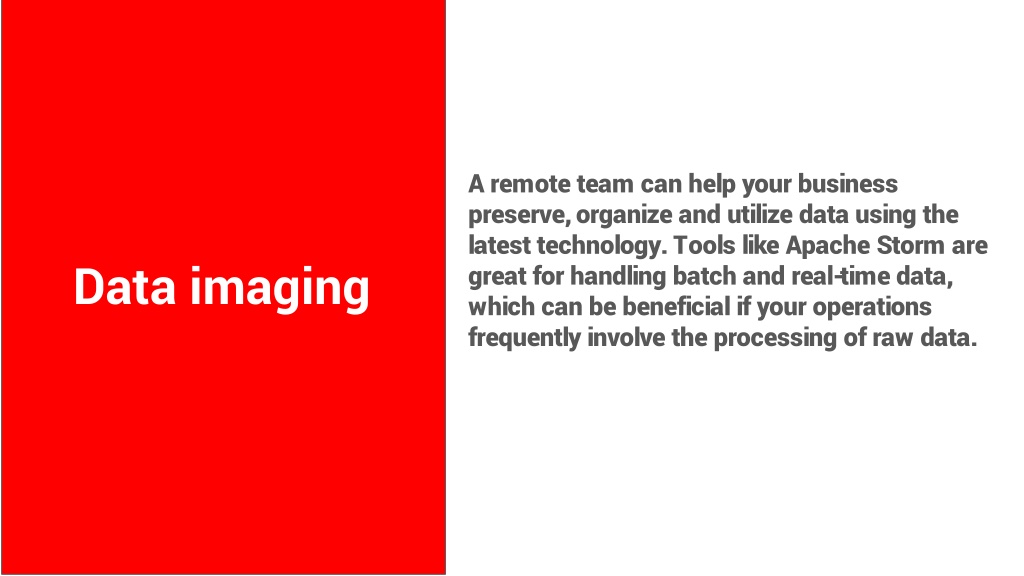 Data imaging

A remote team can help your business preserve, organize and utilize data using the latest technology. Tools like Apache Storm are great for handling batch and real-time data, which can be beneficial if your operations frequently involve the processing of raw data.